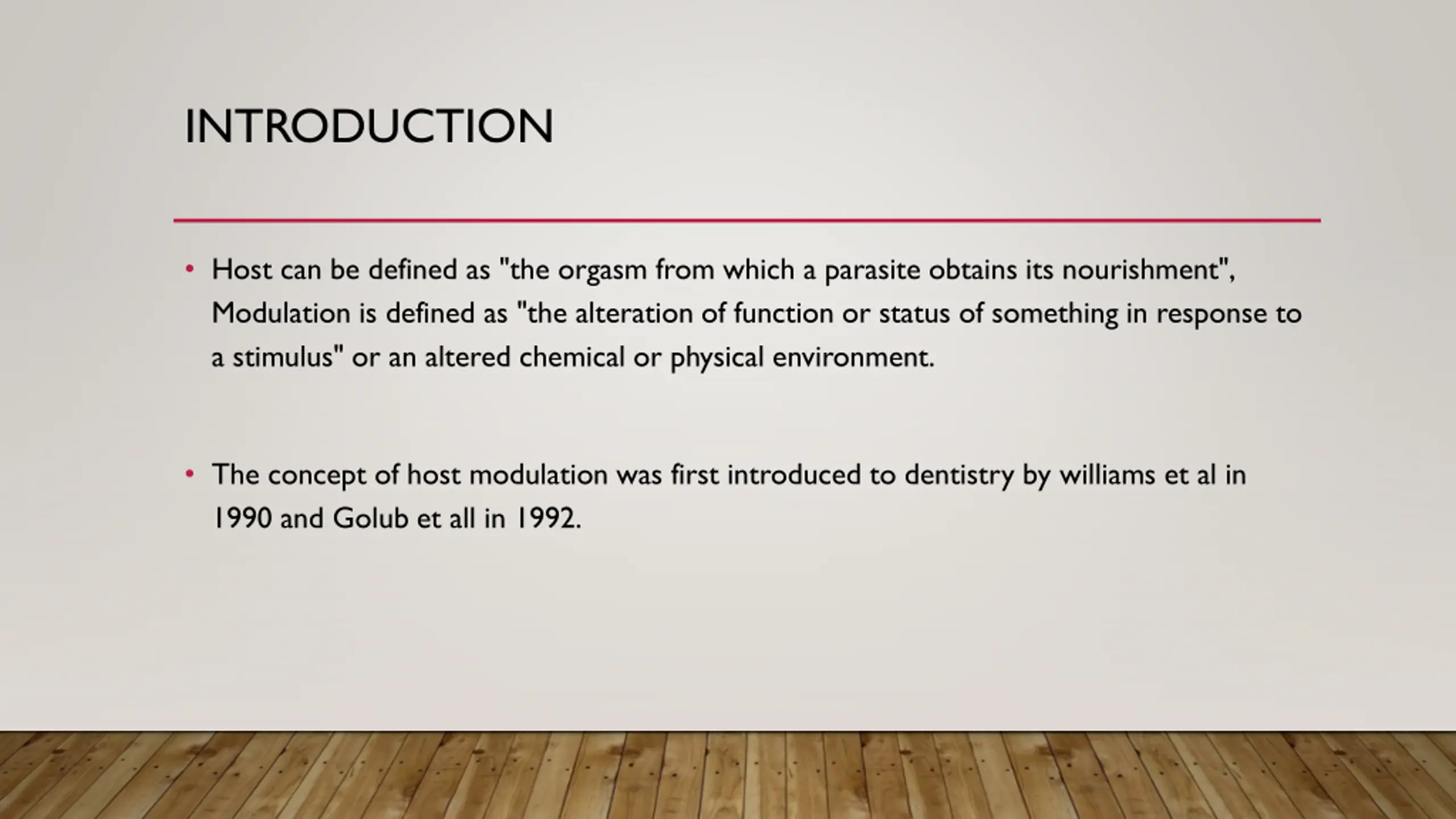 INTRODUCTION

• Host can be defined as "the orgasm from which a parasite obtains its nourishment", Modulation is defined as "the alteration of function or status of something in response to a stimulus" or an altered chemical or physical environment.

• The concept of host modulation was first introduced to dentistry by williams et al in 1990 and Golub et all in 1992.